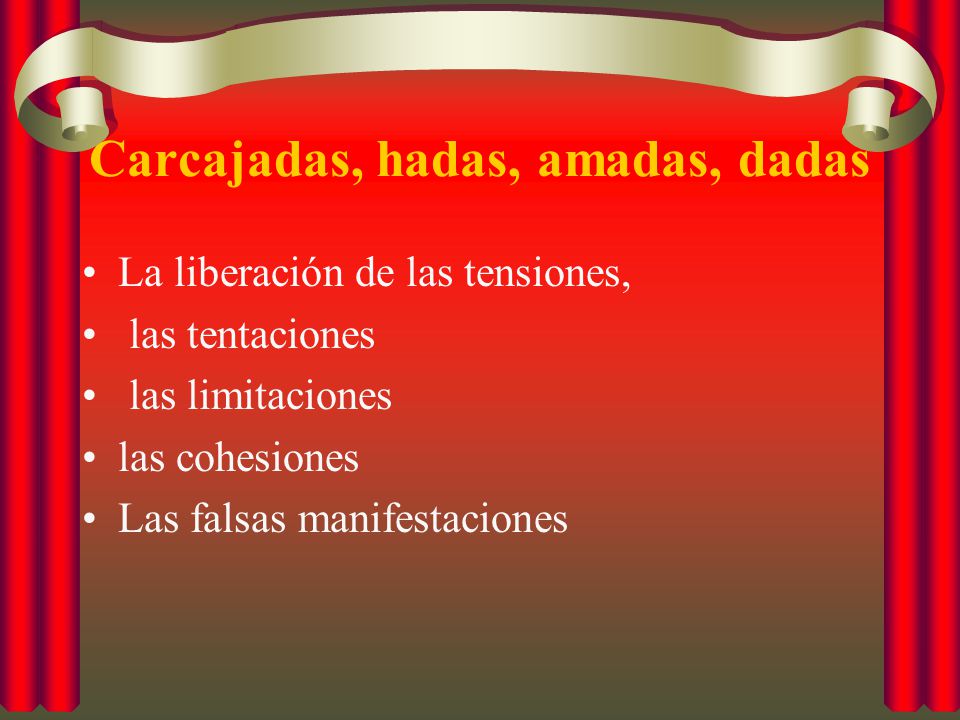 Carcajadas, hadas, amadas, dadas

• La liberación de las tensiones,
• las tentaciones
• las limitaciones
• las cohesiones
• Las falsas manifestaciones